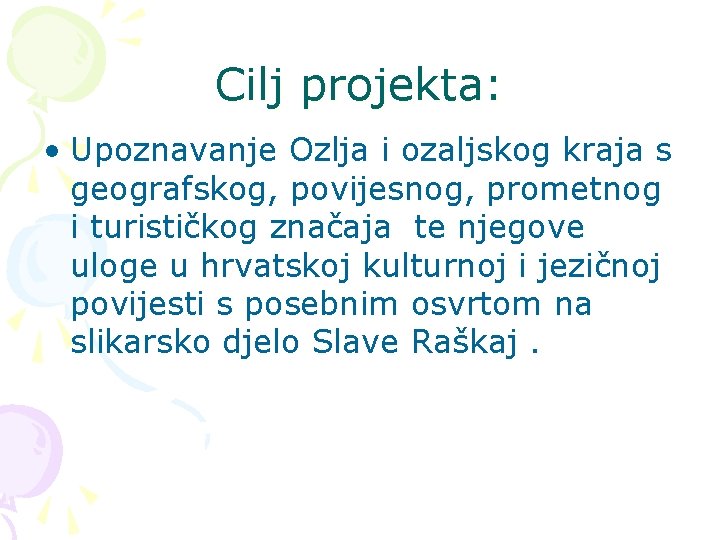 Cilj projekta:

• Upoznavanje Ozlja i ozaljskog kraja s geografskog, povijesnog, prometnog i turističkog značaja  te njegove uloge u hrvatskoj kulturnoj i jezičnoj povijesti s posebnim osvrtom na slikarsko djelo Slave Raškaj .